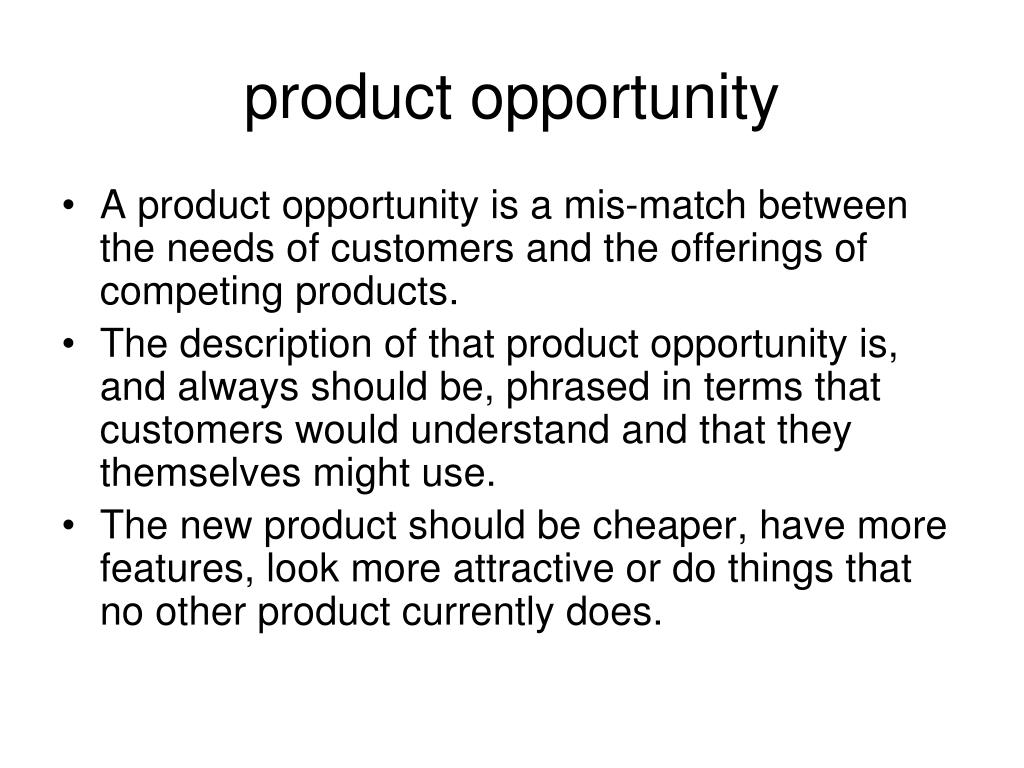 product opportunity

• A product opportunity is a mis-match between the needs of customers and the offerings of competing products.
• The description of that product opportunity is, and always should be, phrased in terms that customers would understand and that they themselves might use.
• The new product should be cheaper, have more features, look more attractive or do things that no other product currently does.